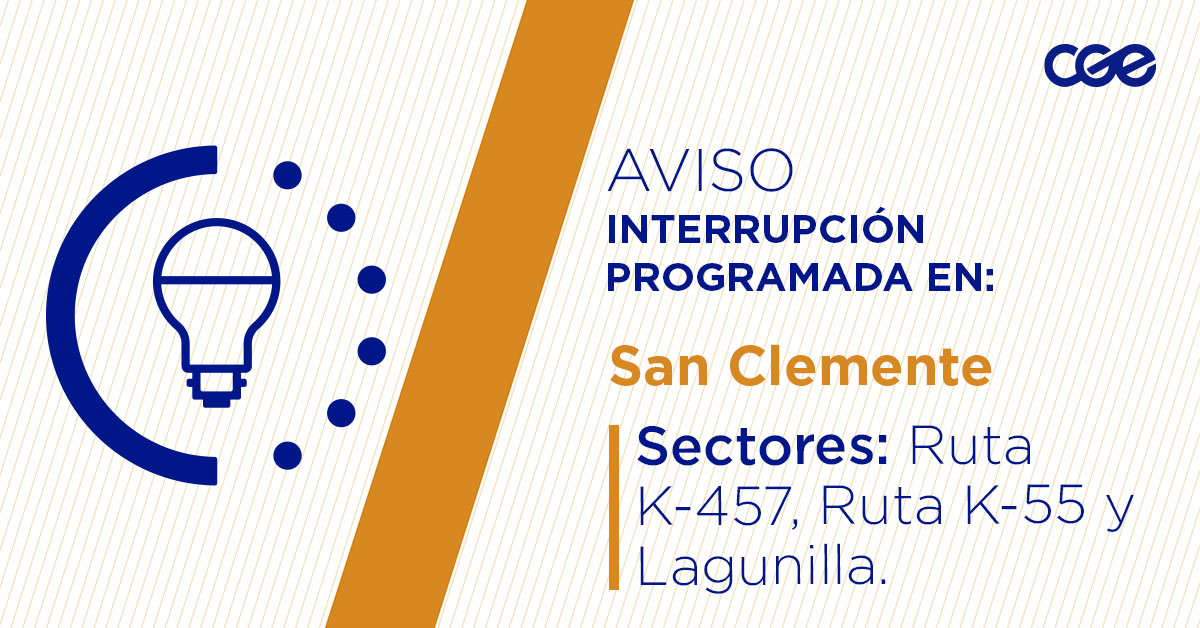 cge

AVISO
INTERRUPCIÓN PROGRAMADA EN:

San Clemente

Sectores: Ruta K-457, Ruta K-55 y Lagunilla.